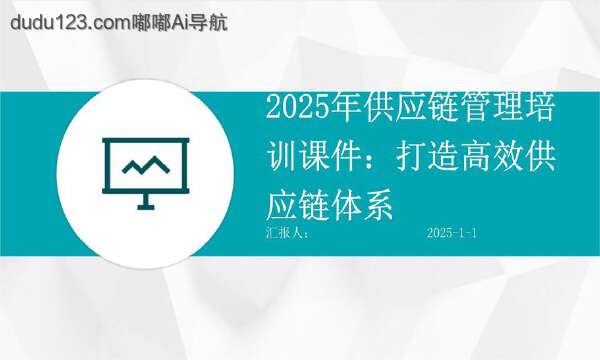 dudu123.com嘟嘟Ai导航

2025年供应链管理培训课件：打造高效供应链体系

汇报人：　　　　2025-1-1